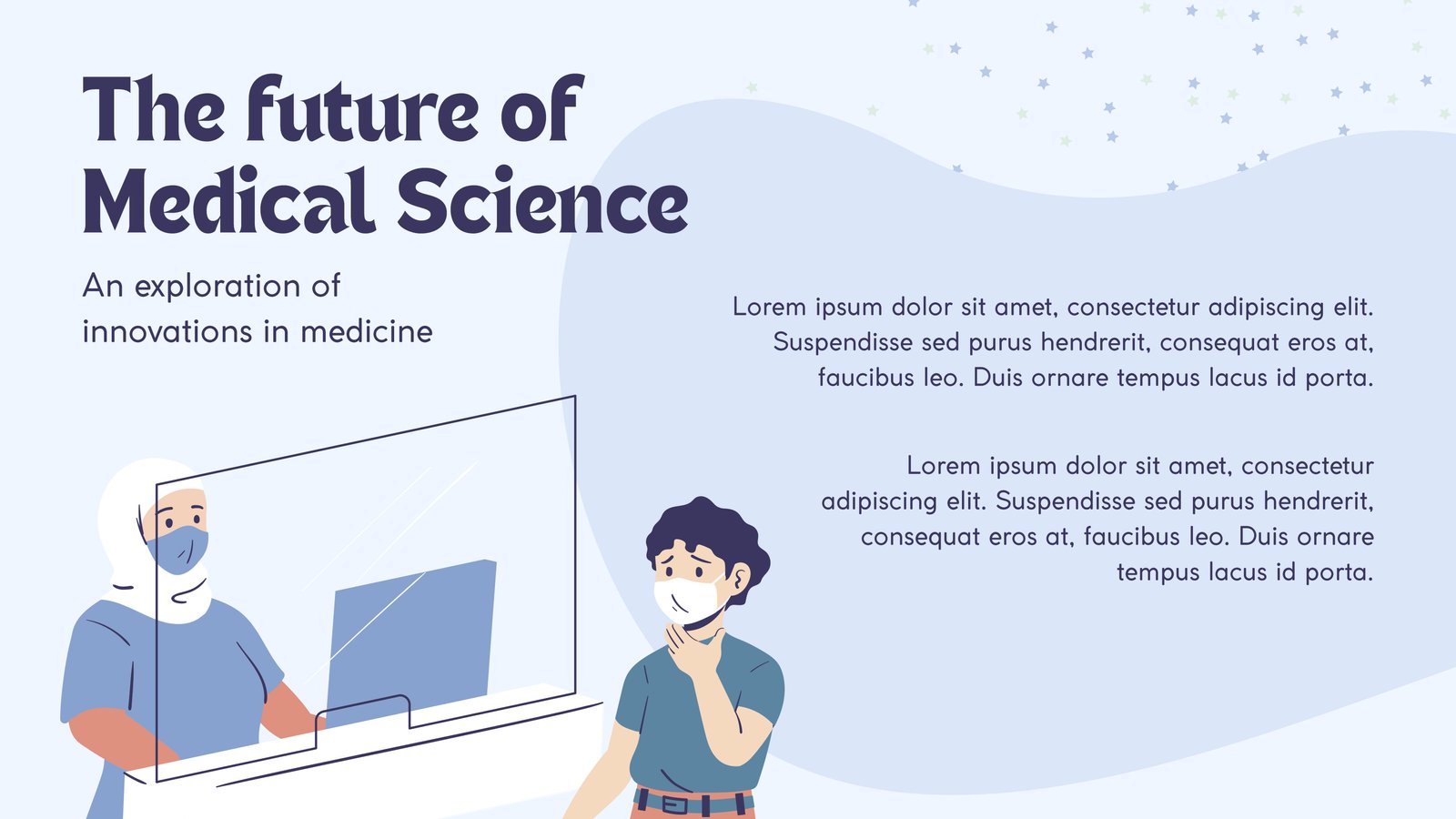 The future of Medical Science

An exploration of innovations in medicine

Lorem ipsum dolor sit amet, consectetur adipiscing elit. Suspendisse sed purus hendrerit, consequat eros at, faucibus leo. Duis ornare tempus lacus id porta.

Lorem ipsum dolor sit amet, consectetur adipiscing elit. Suspendisse sed purus hendrerit, consequat eros at, faucibus leo. Duis ornare tempus lacus id porta.